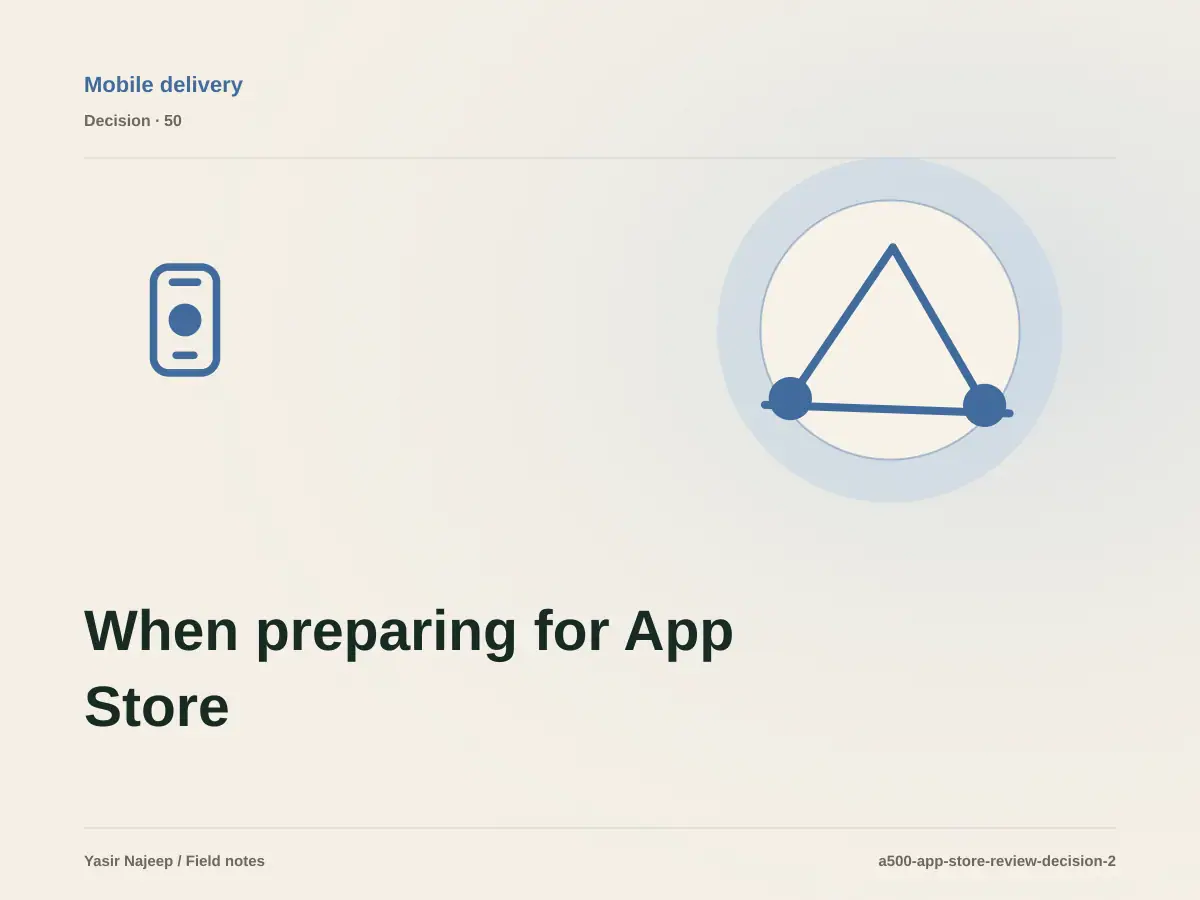 Mobile delivery
Decision · 50

When preparing for App Store

Yasir Najeep / Field notes
a500-app-store-review-decision-2